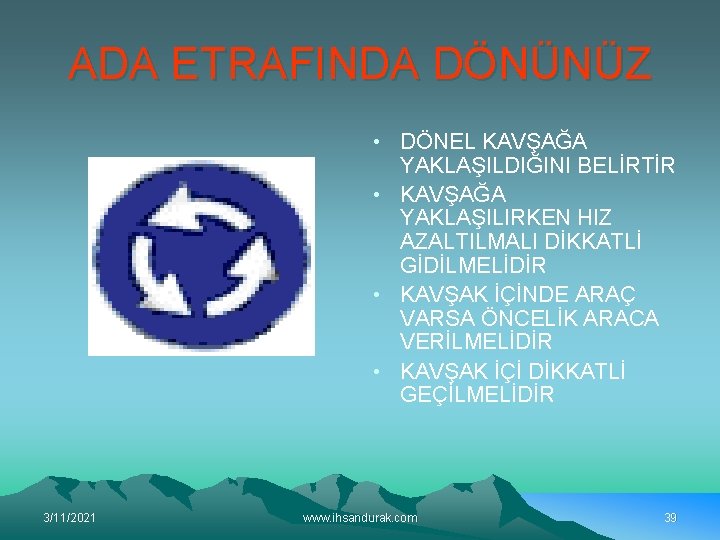 ADA ETRAFINDA DÖNÜNÜZ

• DÖNEL KAVŞAĞA YAKLAŞILDIĞINI BELİRTİR
• KAVŞAĞA YAKLAŞILIRKEN HIZ AZALTILMALI DİKKATLİ GİDİLMELİDİR
• KAVŞAK İÇİNDE ARAÇ VARSA ÖNCELİK ARACA VERİLMELİDİR
• KAVŞAK İÇİ DİKKATLİ GEÇİLMELİDİR

3/11/2021 www.ihsandurak.com 39